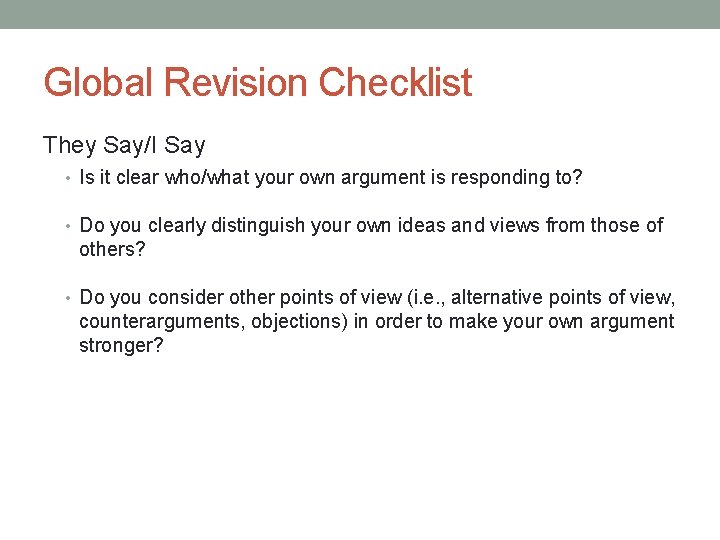 Global Revision Checklist

They Say/I Say

• Is it clear who/what your own argument is responding to?

• Do you clearly distinguish your own ideas and views from those of others?

• Do you consider other points of view (i.e., alternative points of view, counterarguments, objections) in order to make your own argument stronger?